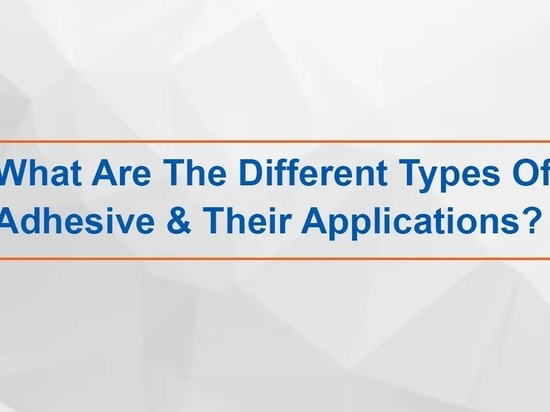 What Are The Different Types Of Adhesive & Their Applications?